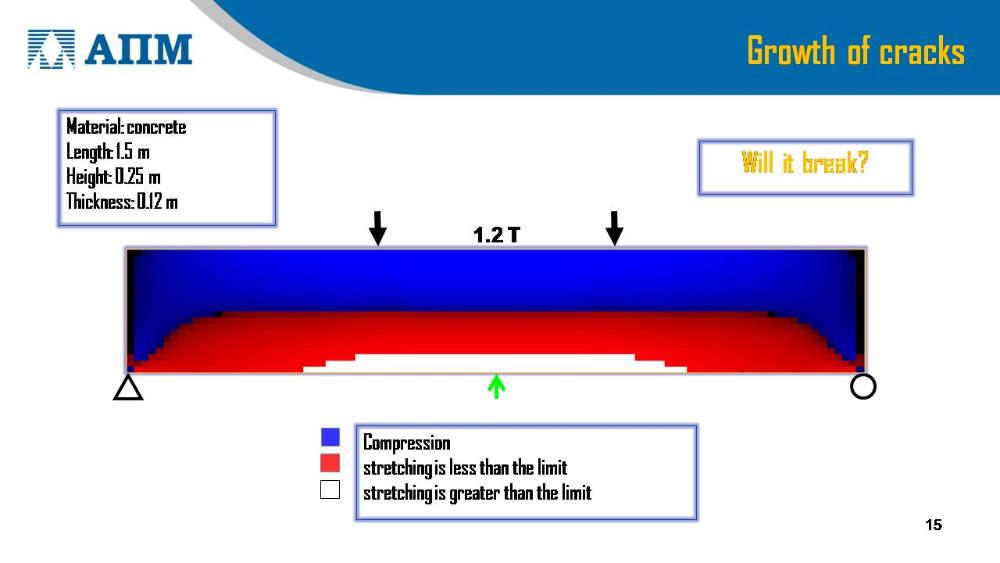 АПМ

Growth of cracks

Material: concrete
Length: 1.5 m
Height: 0.25 m
Thickness: 0.12 m

Will it break?

1.2 T

Compression
stretching is less than the limit
stretching is greater than the limit

15